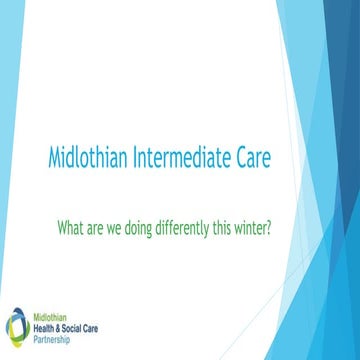 Midlothian Intermediate Care

What are we doing differently this winter?

Midlothian
Health & Social Care
Partnership